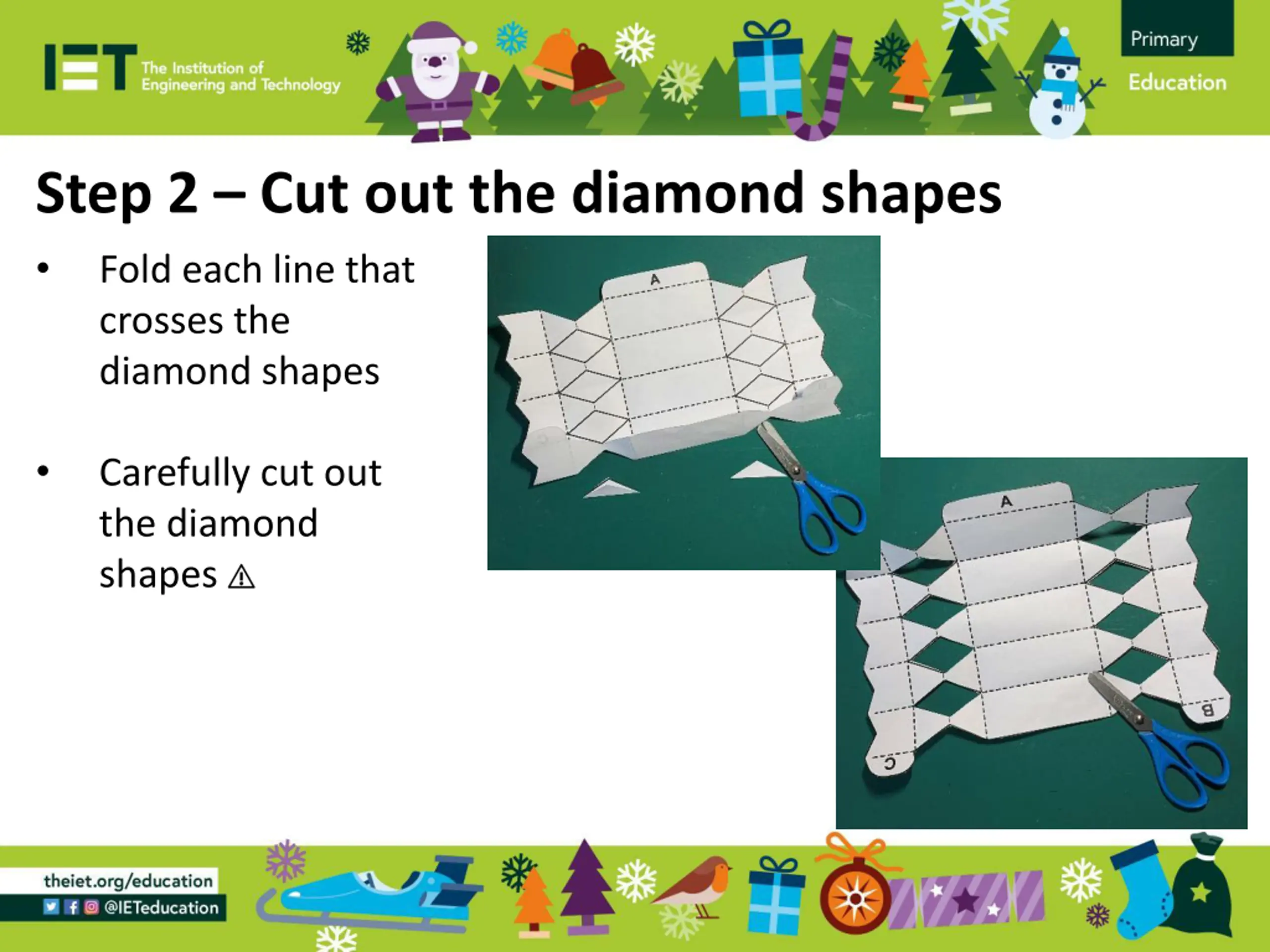 IET The Institution of Engineering and Technology

Primary
Education

Step 2 – Cut out the diamond shapes

• Fold each line that crosses the diamond shapes

• Carefully cut out the diamond shapes ⚠

A

A

B

C

theiet.org/education
@IETeducation